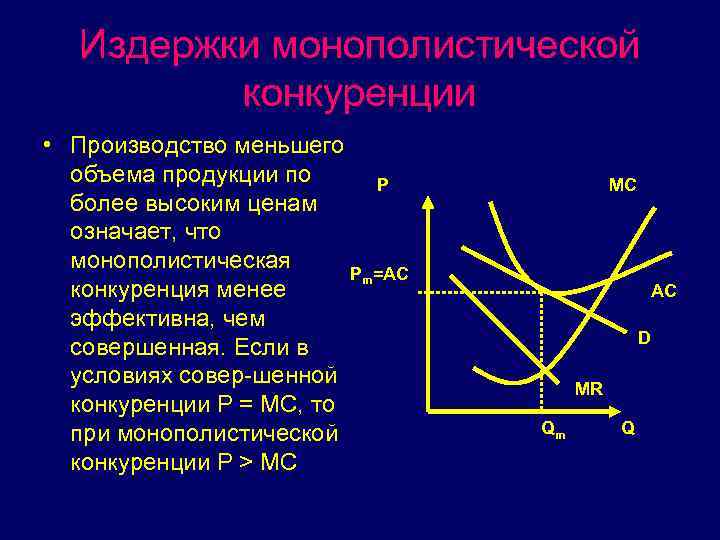 Издержки монополистической конкуренции

• Производство меньшего объема продукции по более высоким ценам означает, что монополистическая конкуренция менее эффективна, чем совершенная. Если в условиях совер-шенной конкуренции P = MC, то при монополистической конкуренции P > MC

P
MC
$P_m$=AC
AC
D
MR
$Q_m$
Q